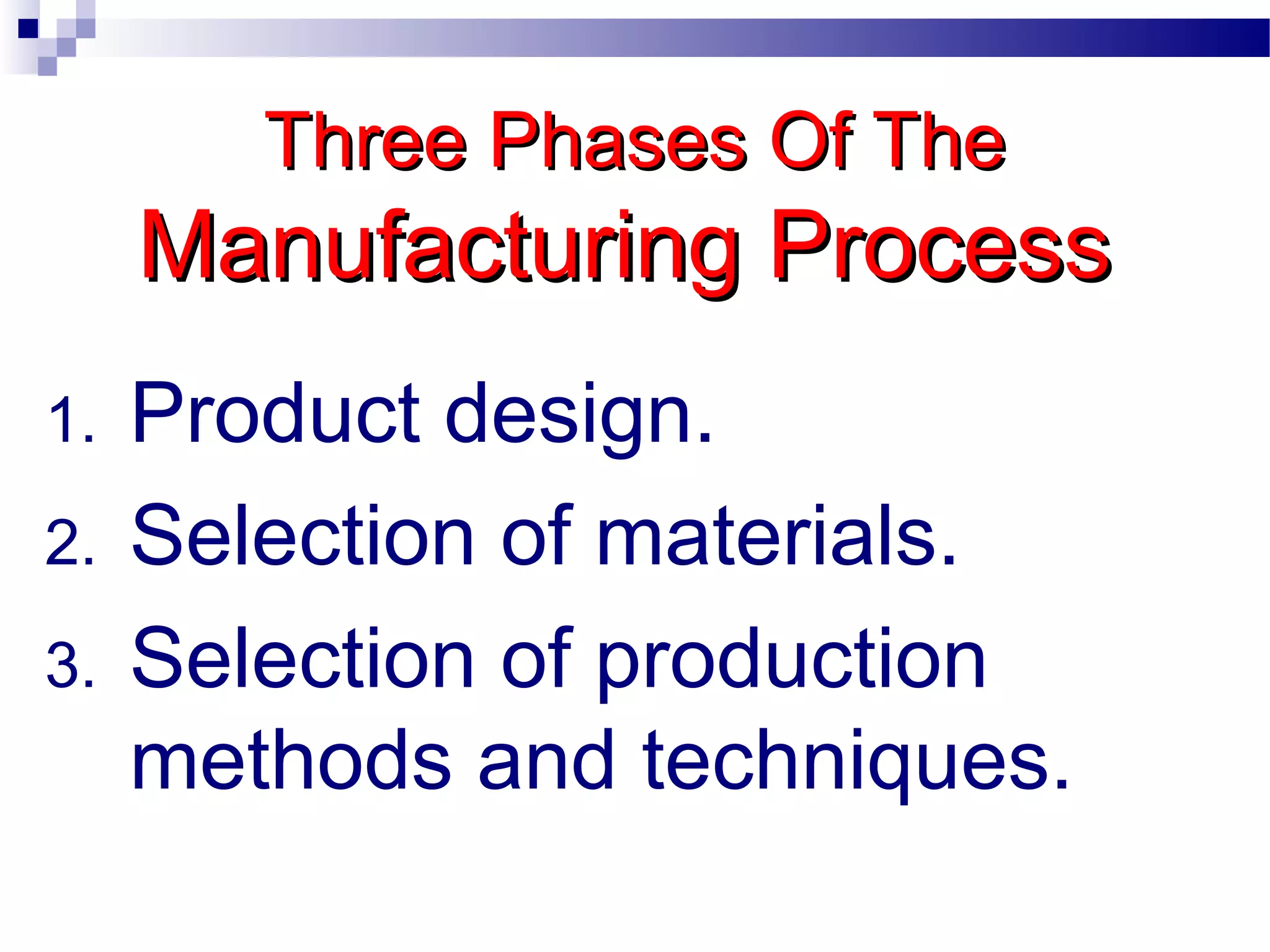 Three Phases Of The Manufacturing Process

1. Product design.
2. Selection of materials.
3. Selection of production methods and techniques.